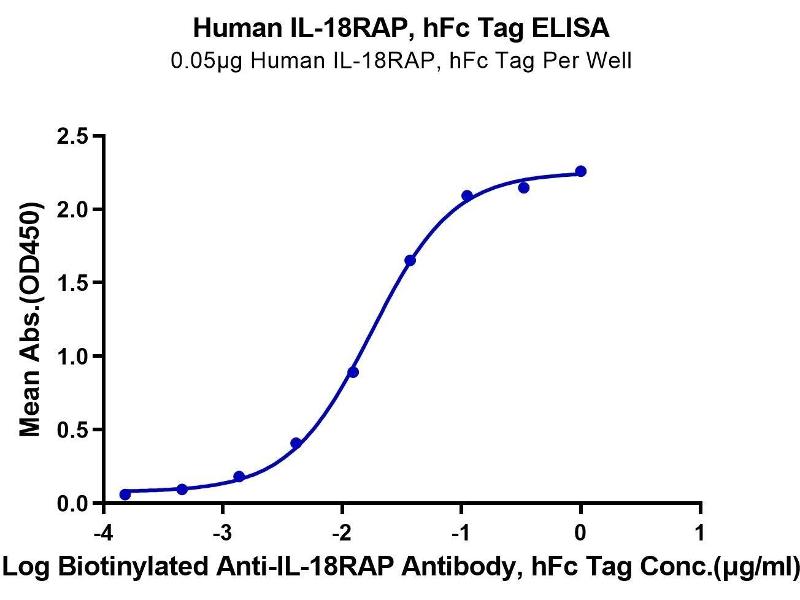 Human IL-18RAP, hFc Tag ELISA
0.05μg Human IL-18RAP, hFc Tag Per Well

Mean Abs.(OD450)

2.5
2.0
1.5
1.0
0.5
0.0

-4
-3
-2
-1
0
1

Log Biotinylated Anti-IL-18RAP Antibody, hFc Tag Conc.(μg/ml)